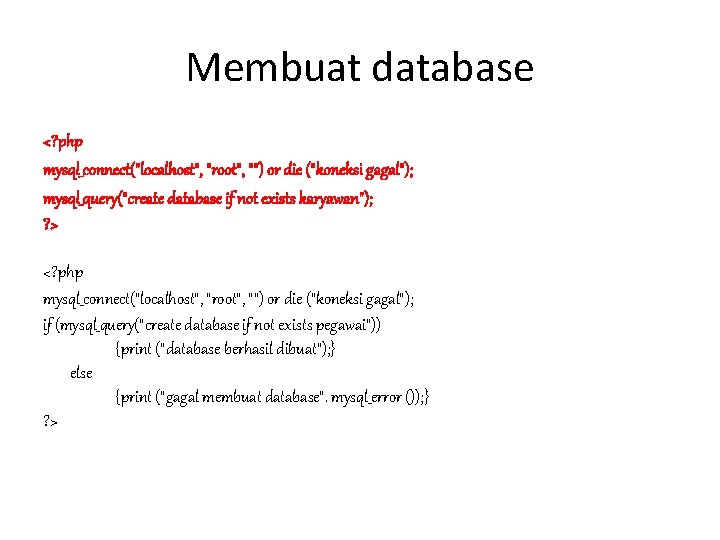 Membuat database

<?php
mysql_connect("localhost", "root", "") or die ("koneksi gagal");
mysql_query("create database if not exists karyawan");
?>

<?php
mysql_connect("localhost", "root", "") or die ("koneksi gagal");
if (mysql_query("create database if not exists pegawai"))
{print ("database berhasil dibuat");}
else
{print ("gagal membuat database". mysql_error ());}
?>